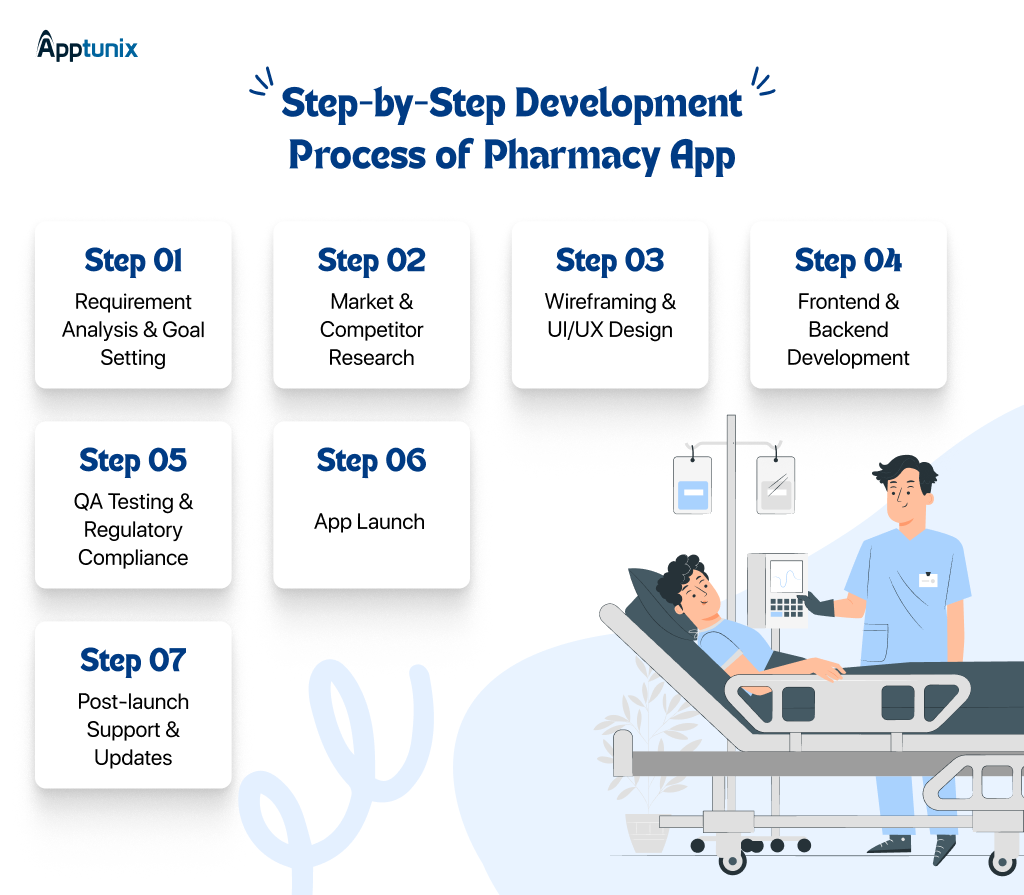 Apptunix

Step-by-Step Development Process of Pharmacy App

Step 01
Requirement Analysis & Goal Setting

Step 02
Market & Competitor Research

Step 03
Wireframing & UI/UX Design

Step 04
Frontend & Backend Development

Step 05
QA Testing & Regulatory Compliance

Step 06
App Launch

Step 07
Post-launch Support & Updates